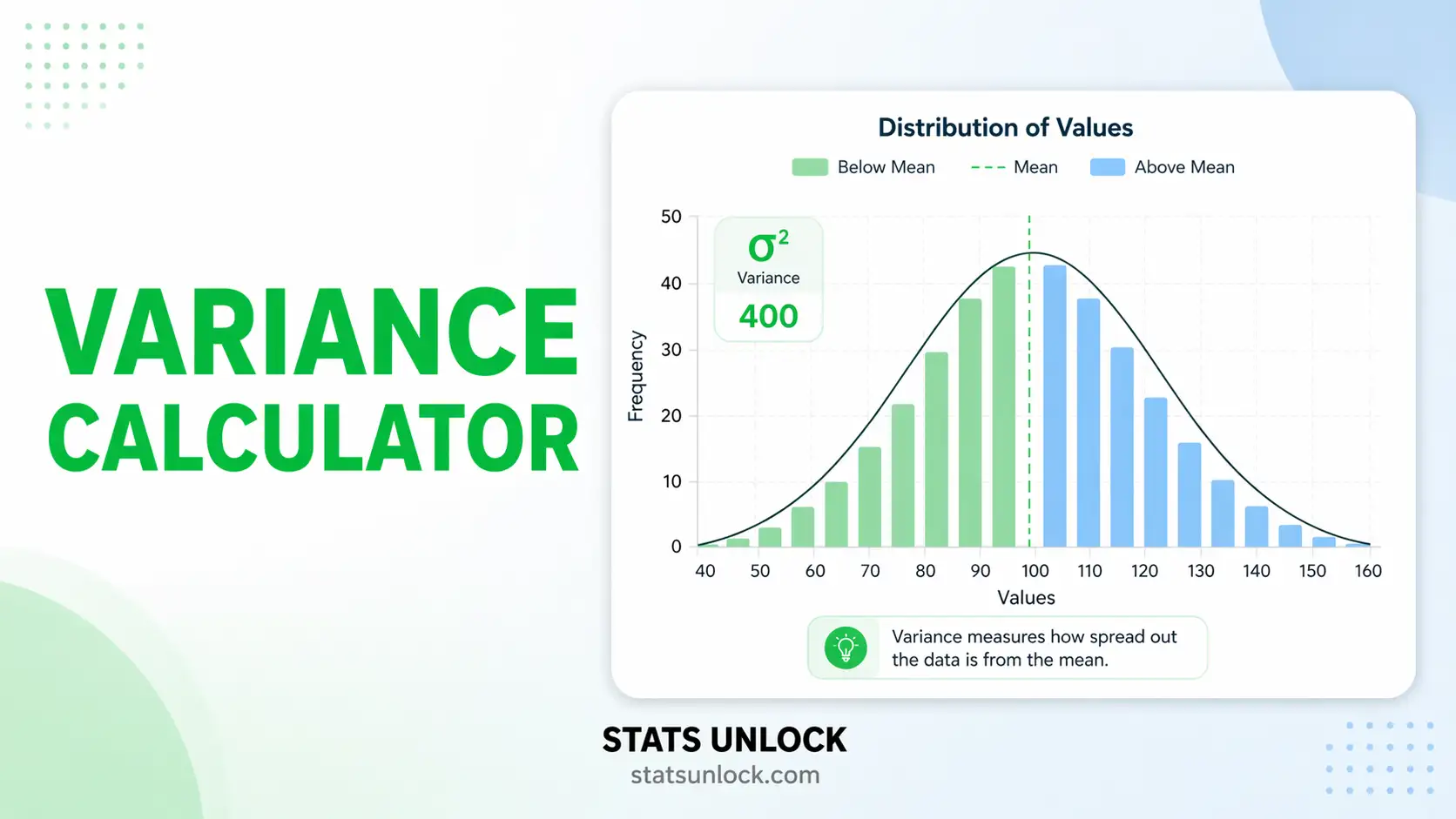 VARIANCE CALCULATOR

Distribution of Values

Below Mean
Mean
Above Mean

$\sigma^2$
Variance
400

Frequency
50
40
30
20
10
0

40 50 60 70 80 90 100 110 120 130 140 150 160
Values

Variance measures how spread out the data is from the mean.

STATS UNLOCK
statsunlock.com